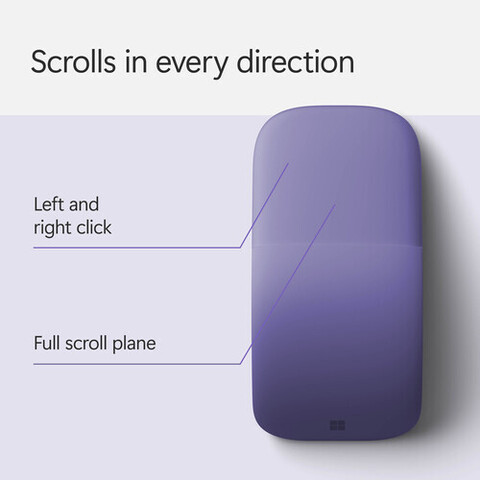 Scrolls in every direction

Left and right click

Full scroll plane